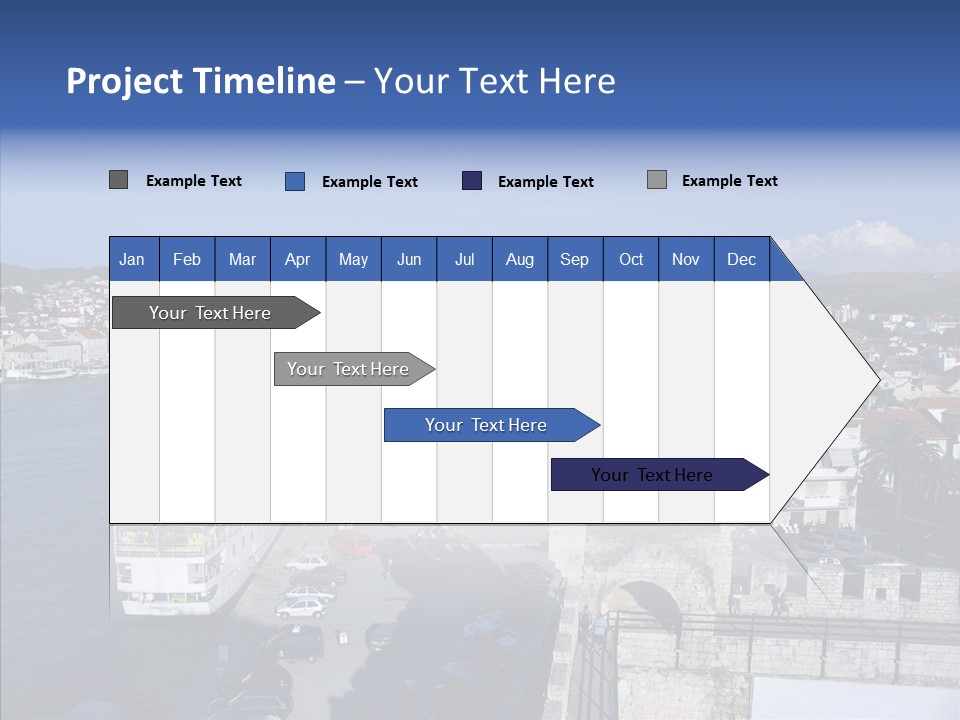 Project Timeline – Your Text Here

Example Text Example Text Example Text Example Text

| Jan | Feb | Mar | Apr | May | Jun | Jul | Aug | Sep | Oct | Nov | Dec |
|---|---|---|---|---|---|---|---|---|---|---|---|

Your Text Here

Your Text Here

Your Text Here

Your Text Here